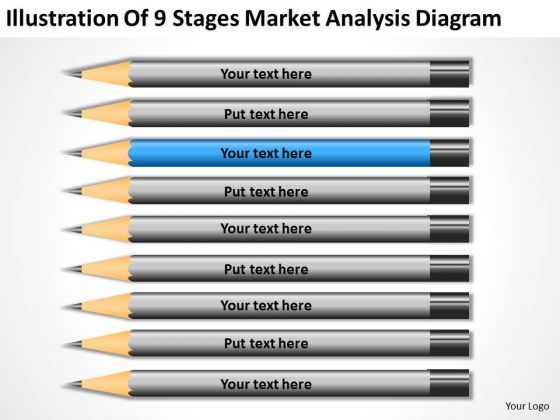 Illustration Of 9 Stages Market Analysis Diagram

Your text here

Put text here

Your text here

Put text here

Your text here

Put text here

Your text here

Put text here

Your text here

Your Logo